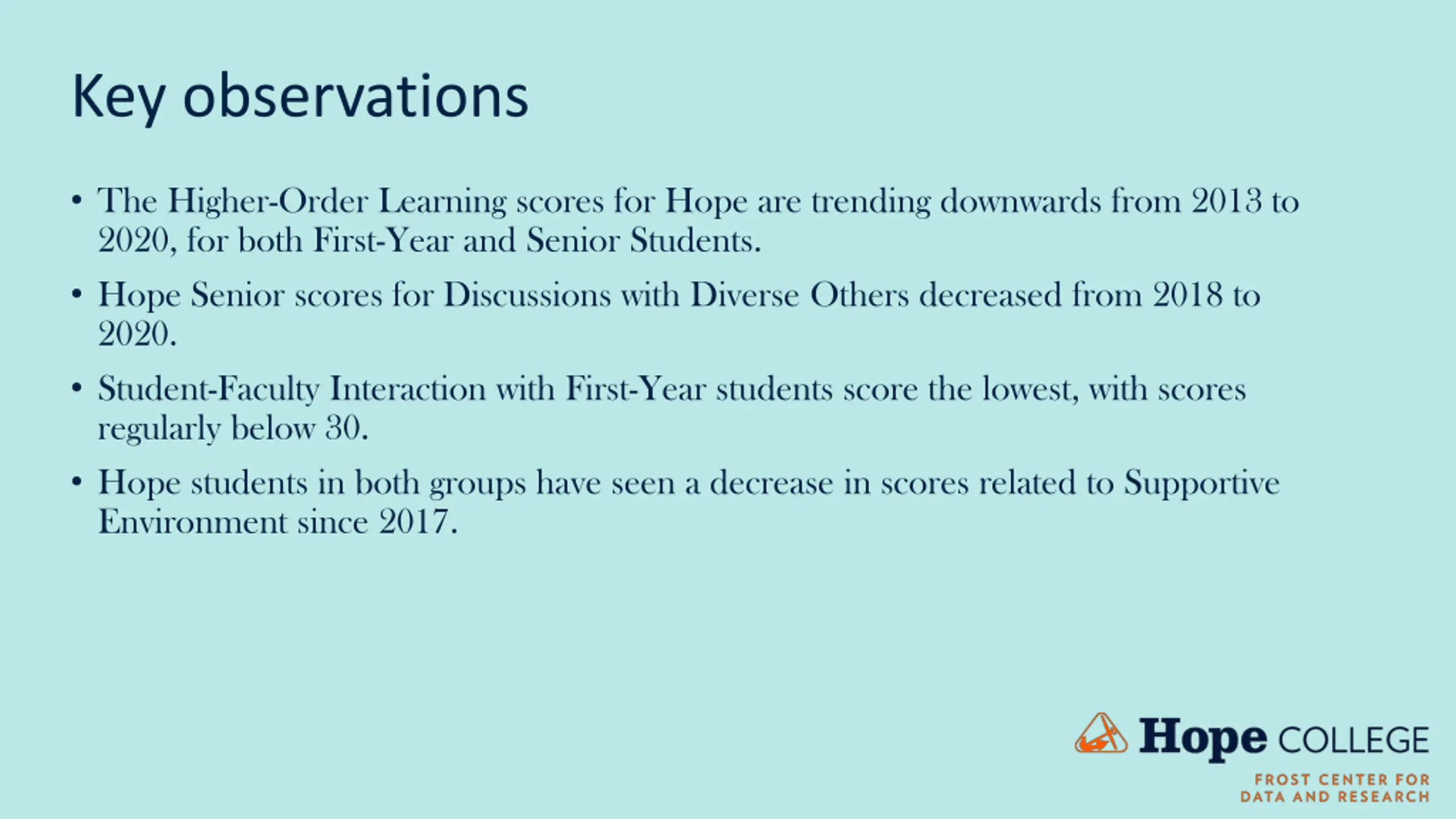 Key observations

• The Higher-Order Learning scores for Hope are trending downwards from 2013 to 2020, for both First-Year and Senior Students.

• Hope Senior scores for Discussions with Diverse Others decreased from 2018 to 2020.

• Student-Faculty Interaction with First-Year students score the lowest, with scores regularly below 30.

• Hope students in both groups have seen a decrease in scores related to Supportive Environment since 2017.

Hope COLLEGE
FROST CENTER FOR
DATA AND RESEARCH